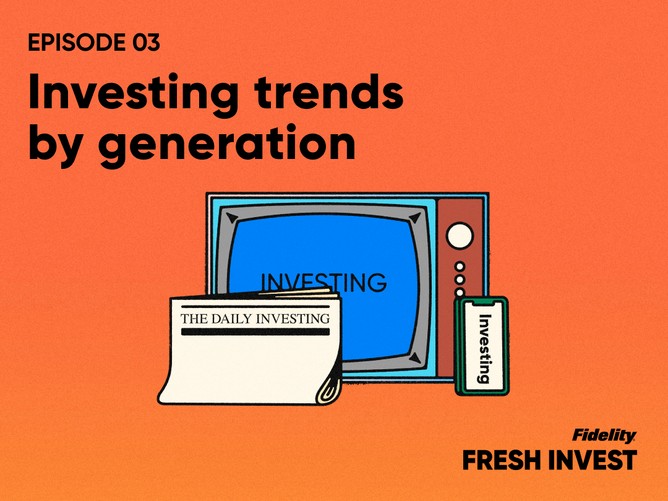 EPISODE 03

Investing trends by generation

INVESTING

THE DAILY INVESTING

Investing

Fidelity

FRESH INVEST